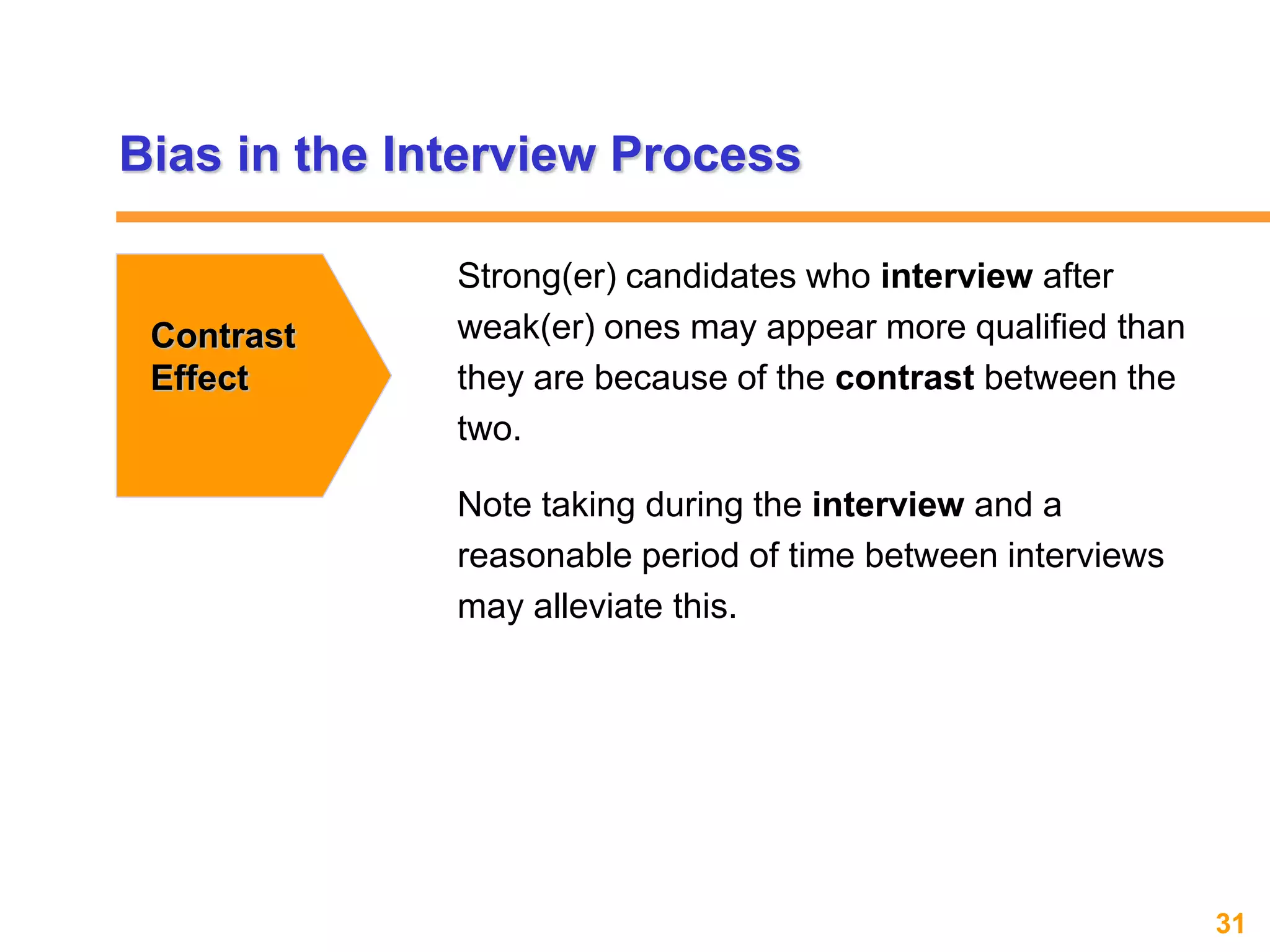 Bias in the Interview Process

Contrast Effect

Strong(er) candidates who interview after weak(er) ones may appear more qualified than they are because of the contrast between the two.

Note taking during the interview and a reasonable period of time between interviews may alleviate this.

31